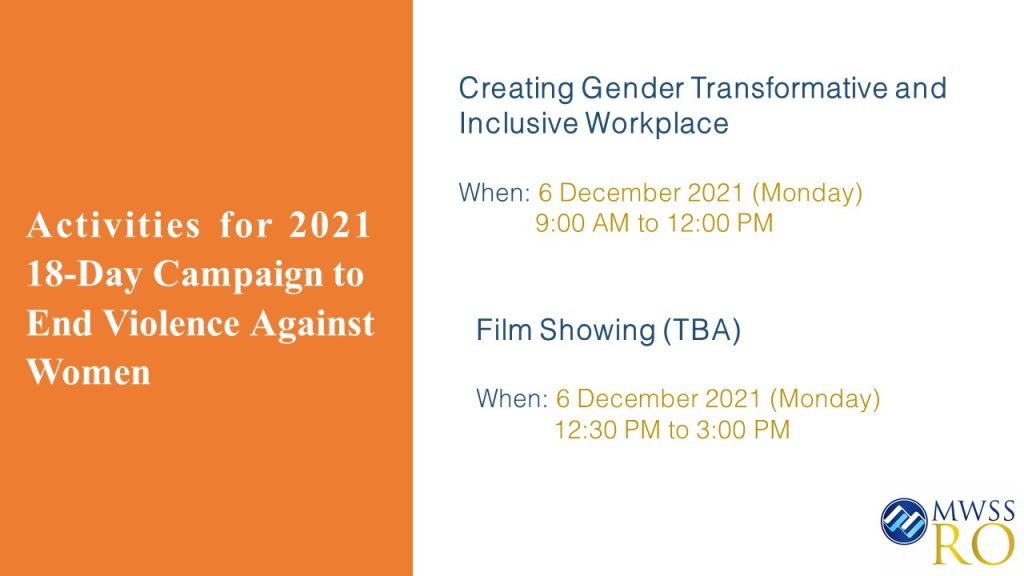 Activities for 2021 18-Day Campaign to End Violence Against Women

Creating Gender Transformative and Inclusive Workplace

When: 6 December 2021 (Monday)
9:00 AM to 12:00 PM

Film Showing (TBA)

When: 6 December 2021 (Monday)
12:30 PM to 3:00 PM

MWSS
RO